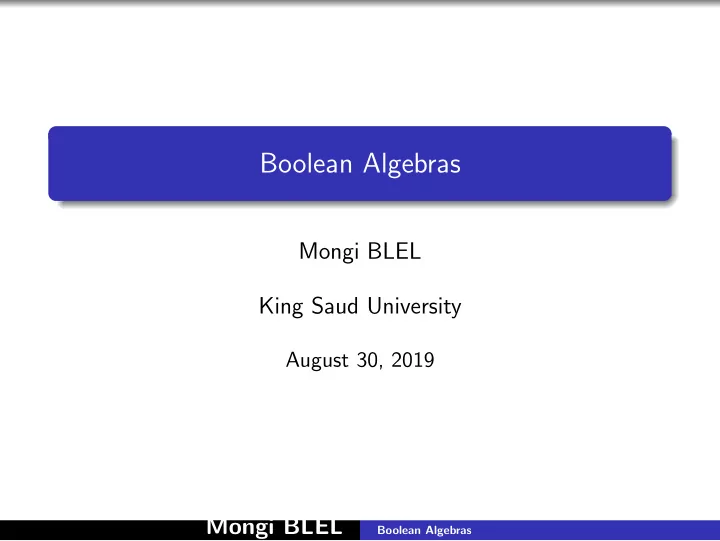 Boolean Algebras

Mongi BLEL

King Saud University

August 30, 2019

Mongi BLEL Boolean Algebras